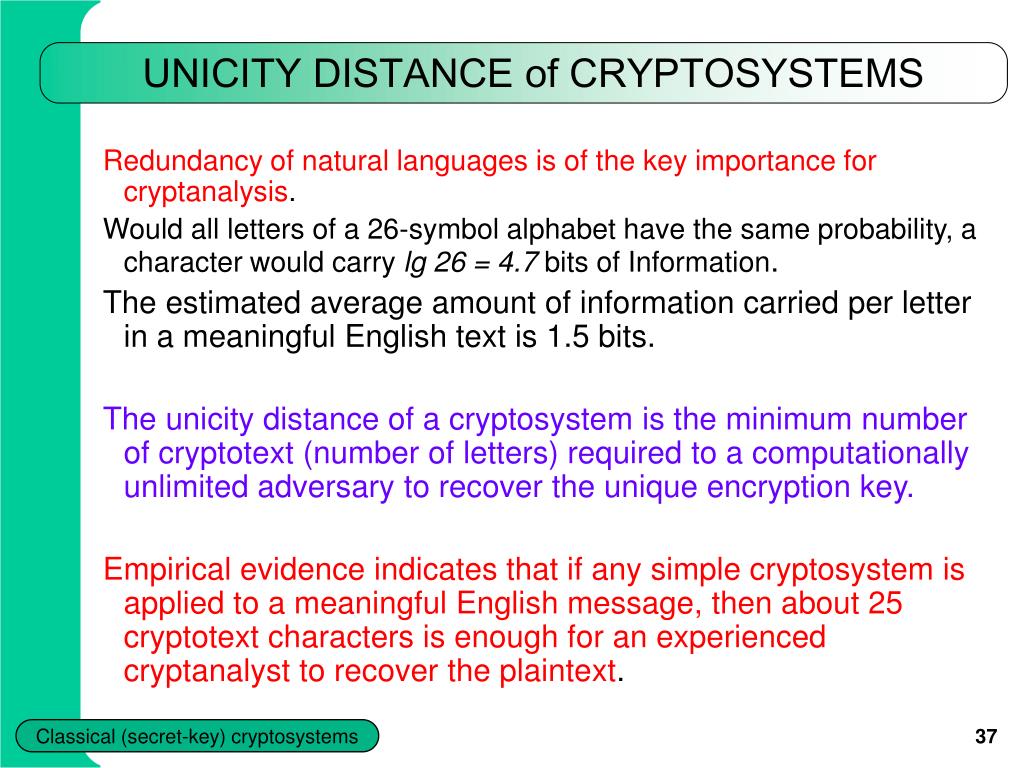 UNICITY DISTANCE of CRYPTOSYSTEMS

Redundancy of natural languages is of the key importance for cryptanalysis.

Would all letters of a 26-symbol alphabet have the same probability, a character would carry $lg\ 26 = 4.7$ bits of Information.

The estimated average amount of information carried per letter in a meaningful English text is 1.5 bits.

The unicity distance of a cryptosystem is the minimum number of cryptotext (number of letters) required to a computationally unlimited adversary to recover the unique encryption key.

Empirical evidence indicates that if any simple cryptosystem is applied to a meaningful English message, then about 25 cryptotext characters is enough for an experienced cryptanalyst to recover the plaintext.

Classical (secret-key) cryptosystems

37